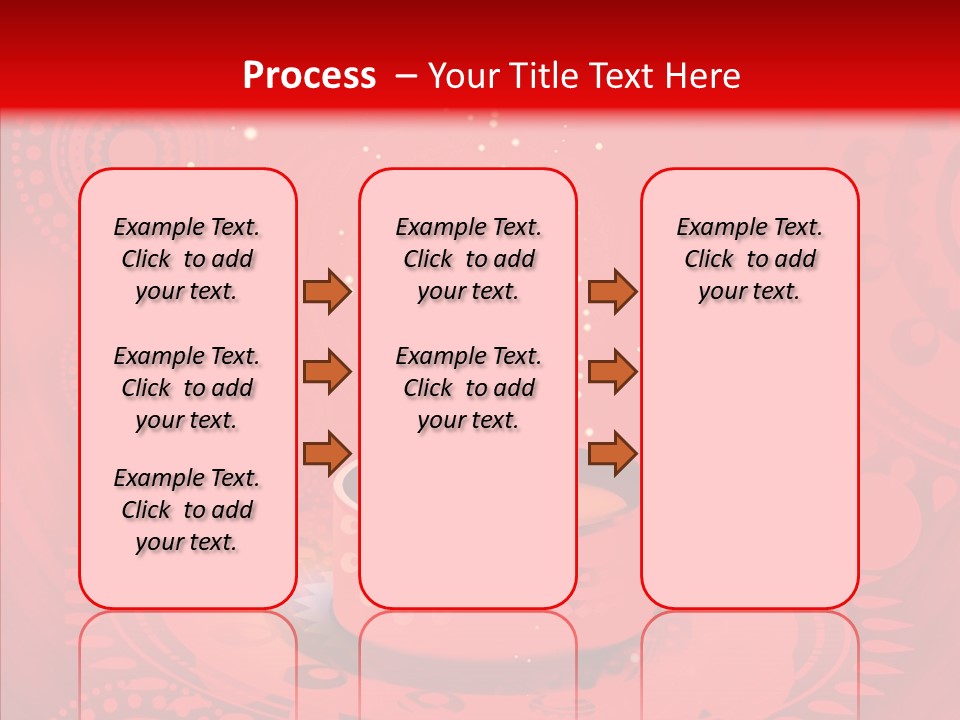 Process – Your Title Text Here

Example Text. Click to add your text.

Example Text. Click to add your text.

Example Text. Click to add your text.

Example Text. Click to add your text.

Example Text. Click to add your text.

Example Text. Click to add your text.